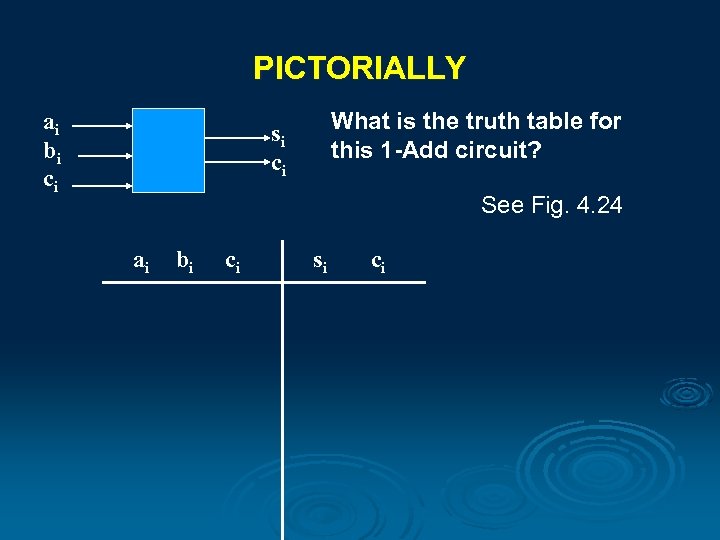 PICTORIALLY

$a_i$
$b_i$
$c_i$

$s_i$
$c_i$

What is the truth table for this 1-Add circuit?

See Fig. 4.24

| $a_i$ | $b_i$ | $c_i$ | $s_i$ | $c_i$ |
|---|---|---|---|---|